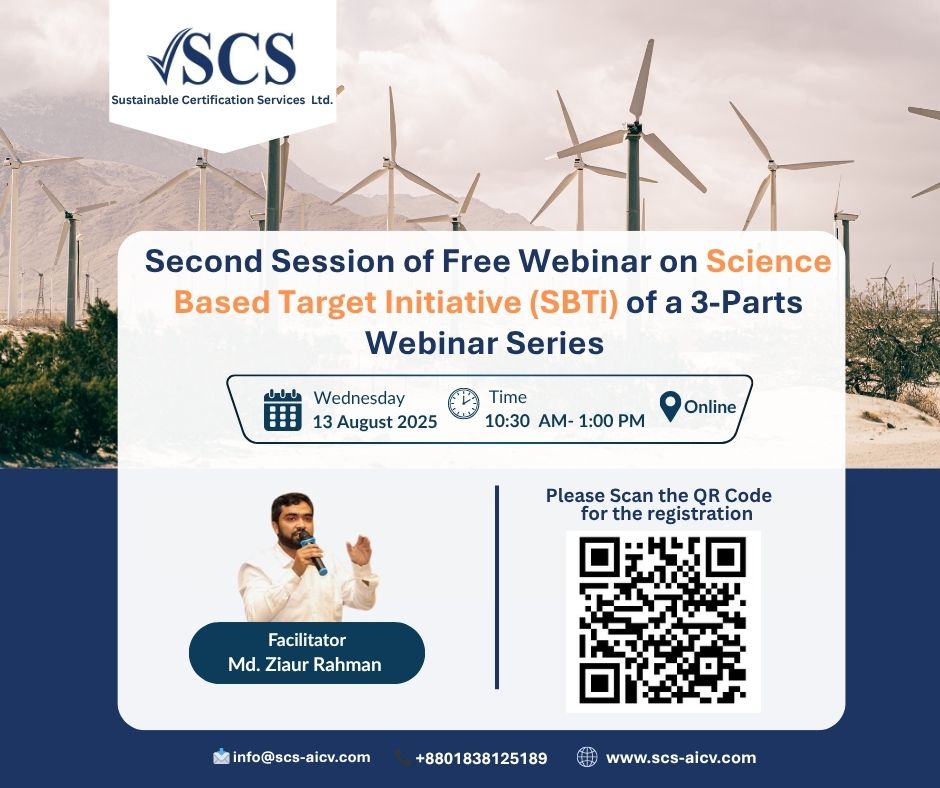 SCS
Sustainable Certification Services Ltd.

Second Session of Free Webinar on Science Based Target Initiative (SBTi) of a 3-Parts Webinar Series

Wednesday
13 August 2025

Time
10:30 AM- 1:00 PM

Online

Facilitator
Md. Ziaur Rahman

Please Scan the QR Code for the registration

info@scs-aicv.com +8801838125189 www.scs-aicv.com